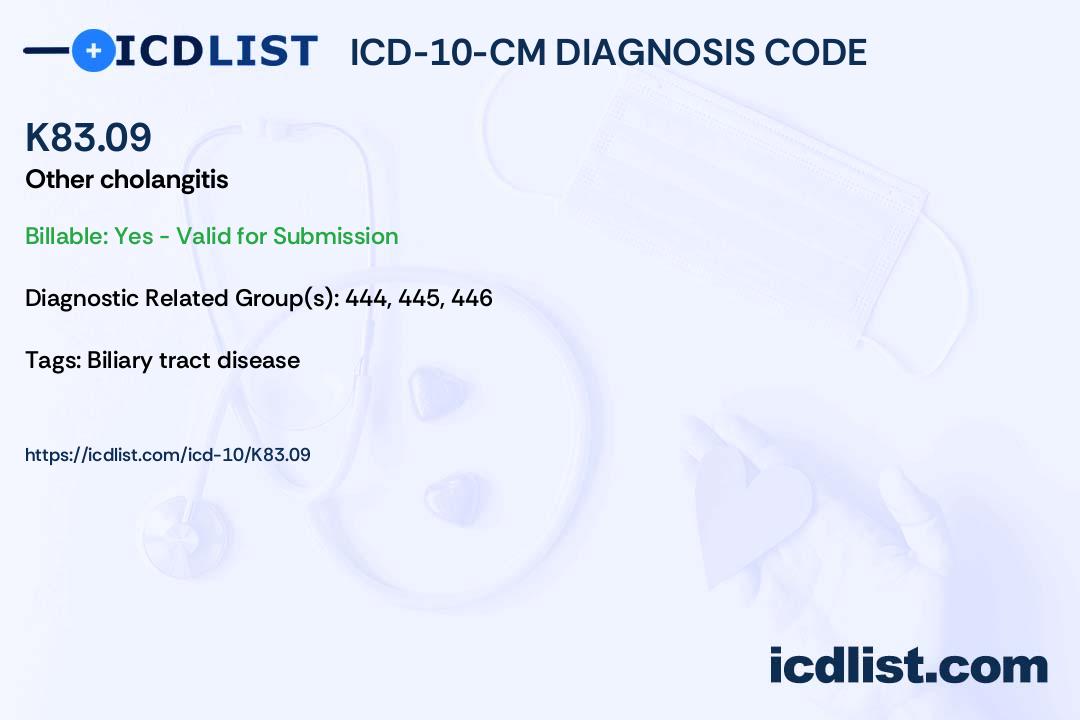 ICDLIST ICD-10-CM DIAGNOSIS CODE

K83.09

Other cholangitis

Billable: Yes - Valid for Submission

Diagnostic Related Group(s): 444, 445, 446

Tags: Biliary tract disease

https://icdlist.com/icd-10/K83.09

icdlist.com